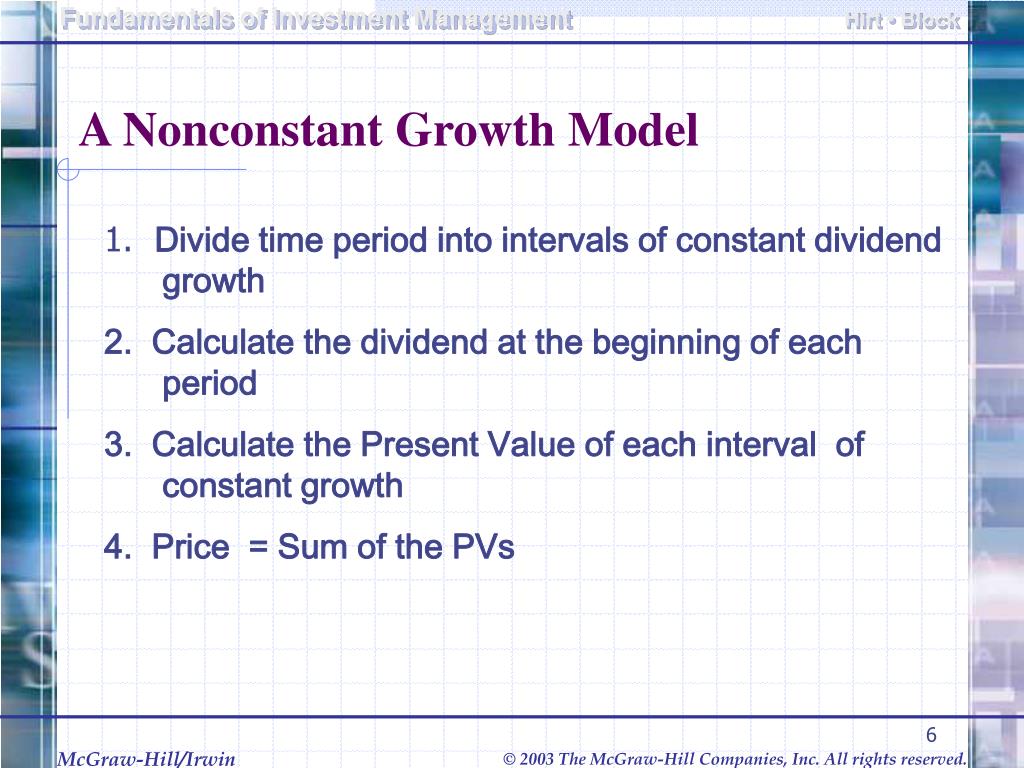 Fundamentals of Investment Management

Hirt • Block

A Nonconstant Growth Model

1. Divide time period into intervals of constant dividend growth

2. Calculate the dividend at the beginning of each period

3. Calculate the Present Value of each interval of constant growth

4. Price = Sum of the PVs

6

McGraw-Hill/Irwin

© 2003 The McGraw-Hill Companies, Inc. All rights reserved.